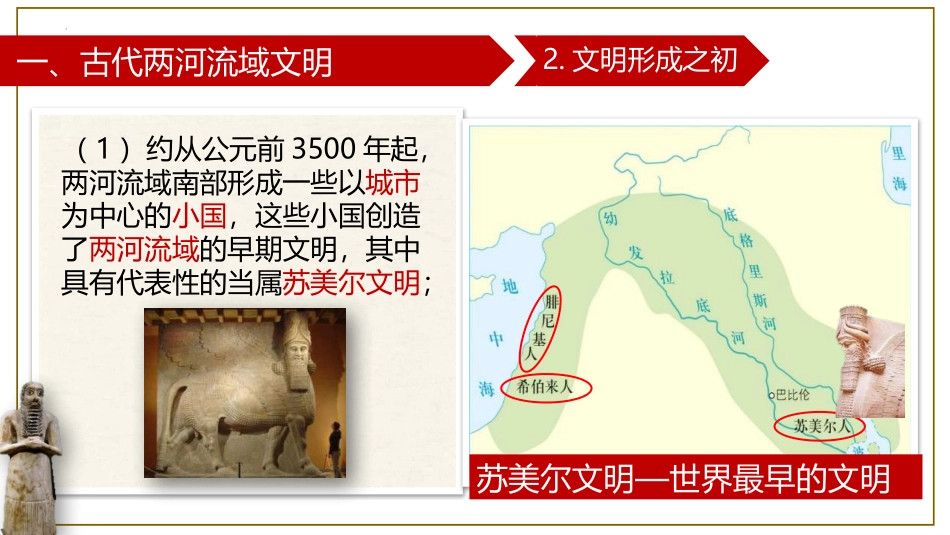 一、古代两河流域文明

2. 文明形成之初

（1）约从公元前 3500 年起，两河流域南部形成一些以城市为中心的小国，这些小国创造了两河流域的早期文明，其中具有代表性的当属苏美尔文明；

里海

幼发拉底河

底格里斯河

地中海

腓尼基人

希伯来人

巴比伦

苏美尔人

苏美尔文明—世界最早的文明